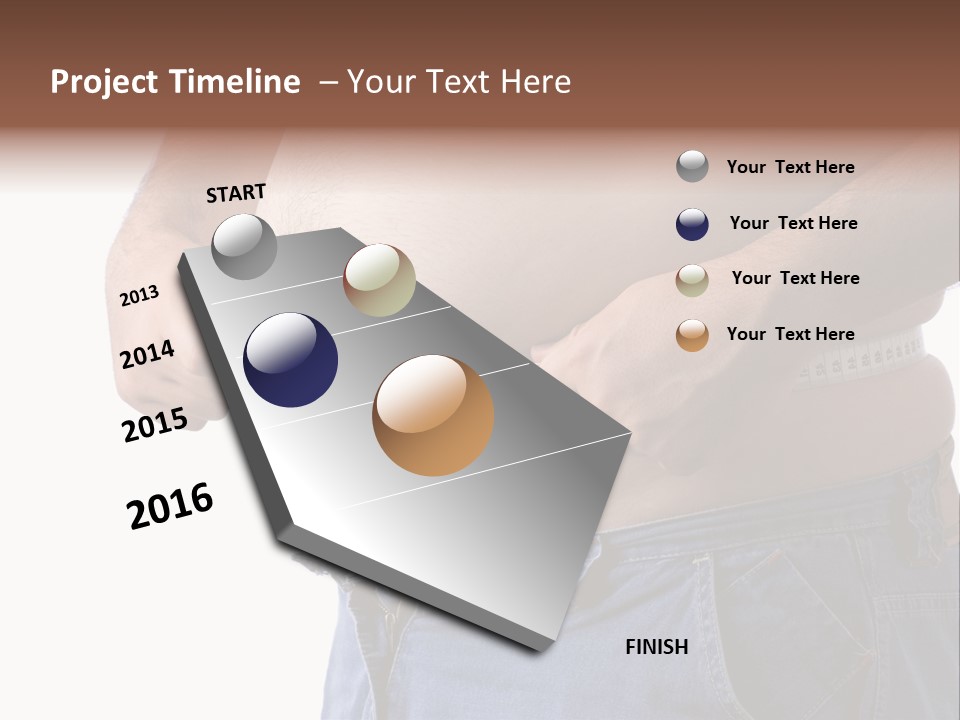 Project Timeline – Your Text Here

START

2013

2014

2015

2016

FINISH

Your Text Here

Your Text Here

Your Text Here

Your Text Here